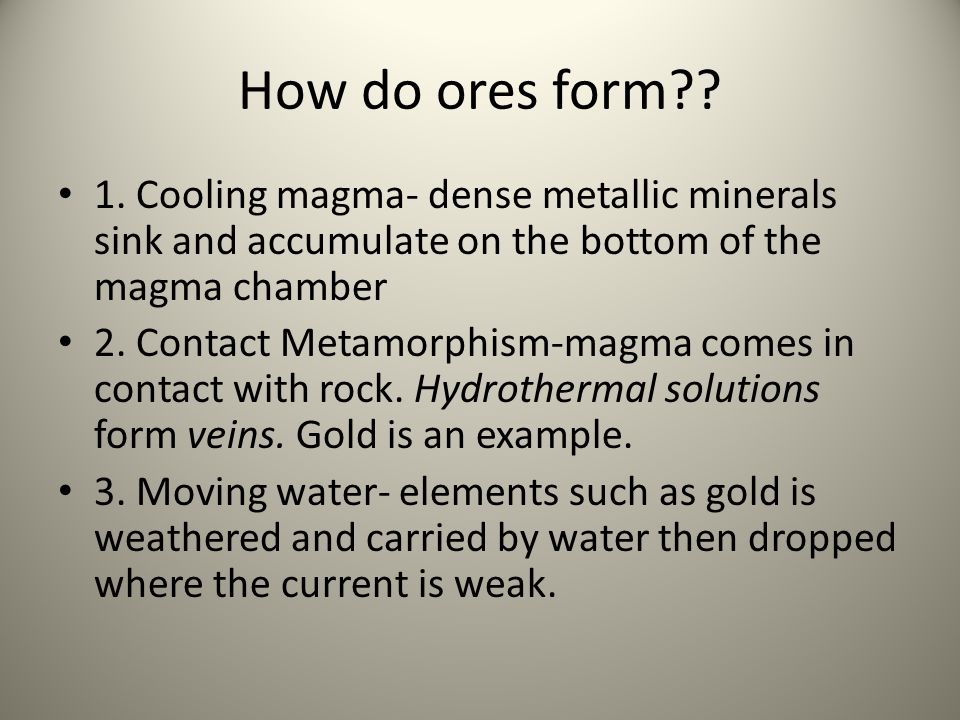 How do ores form??

• 1. Cooling magma- dense metallic minerals sink and accumulate on the bottom of the magma chamber

• 2. Contact Metamorphism-magma comes in contact with rock. Hydrothermal solutions form veins. Gold is an example.

• 3. Moving water- elements such as gold is weathered and carried by water then dropped where the current is weak.